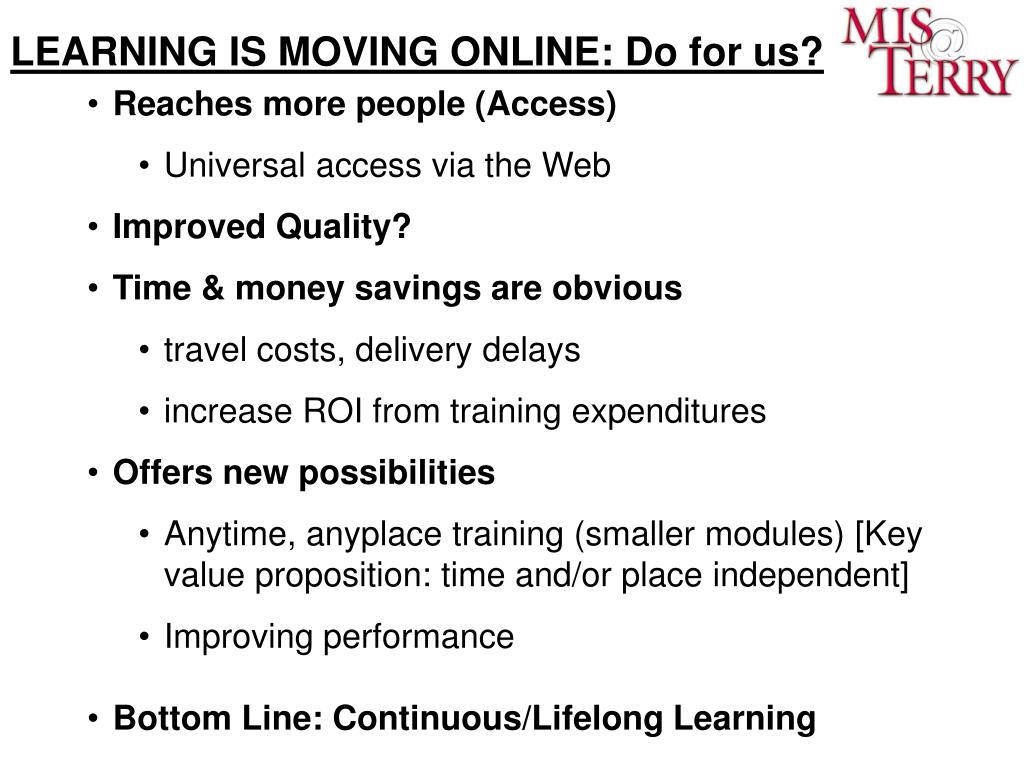 LEARNING IS MOVING ONLINE: Do for us?

MIS @ TERRY

• Reaches more people (Access)
• Universal access via the Web
• Improved Quality?
• Time & money savings are obvious
• travel costs, delivery delays
• increase ROI from training expenditures
• Offers new possibilities
• Anytime, anyplace training (smaller modules) [Key value proposition: time and/or place independent]
• Improving performance
• Bottom Line: Continuous/Lifelong Learning